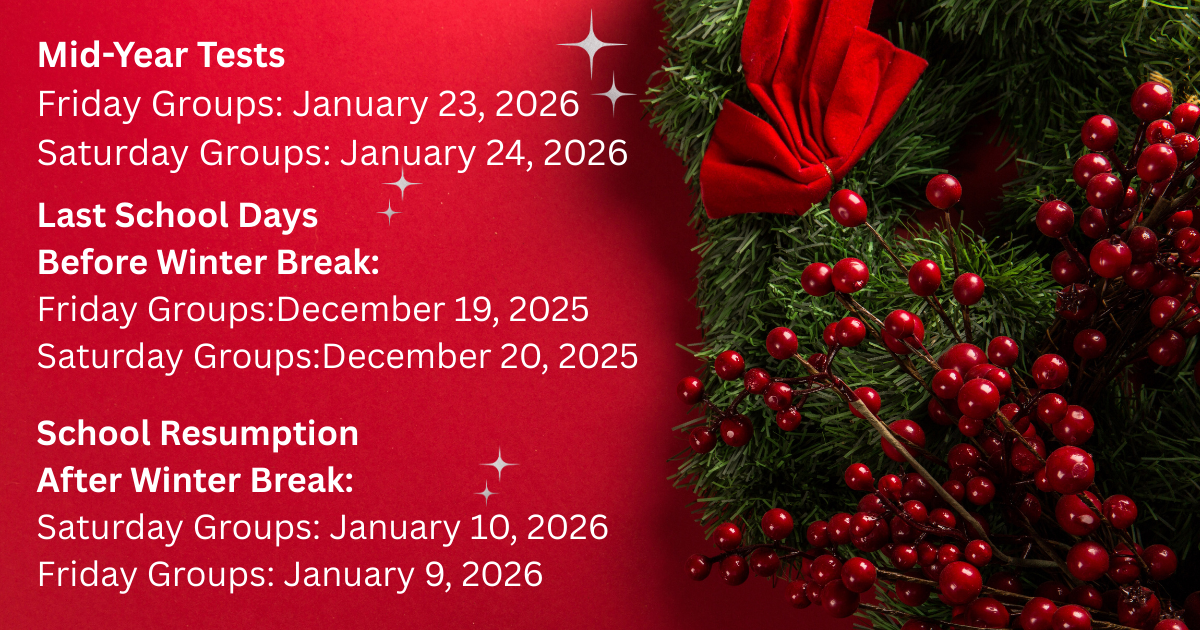 Mid-Year Tests
Friday Groups: January 23, 2026
Saturday Groups: January 24, 2026

Last School Days
Before Winter Break:
Friday Groups:December 19, 2025
Saturday Groups:December 20, 2025

School Resumption
After Winter Break:
Saturday Groups: January 10, 2026
Friday Groups: January 9, 2026